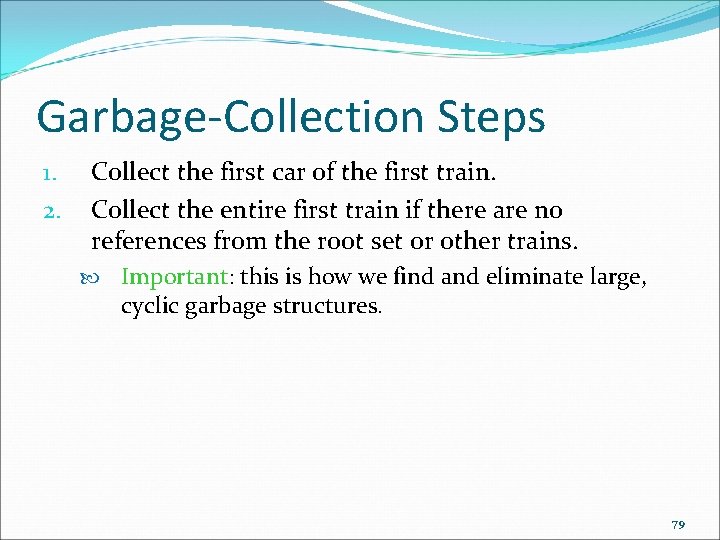 Garbage-Collection Steps

1. Collect the first car of the first train.

2. Collect the entire first train if there are no references from the root set or other trains.

Important: this is how we find and eliminate large, cyclic garbage structures.

79